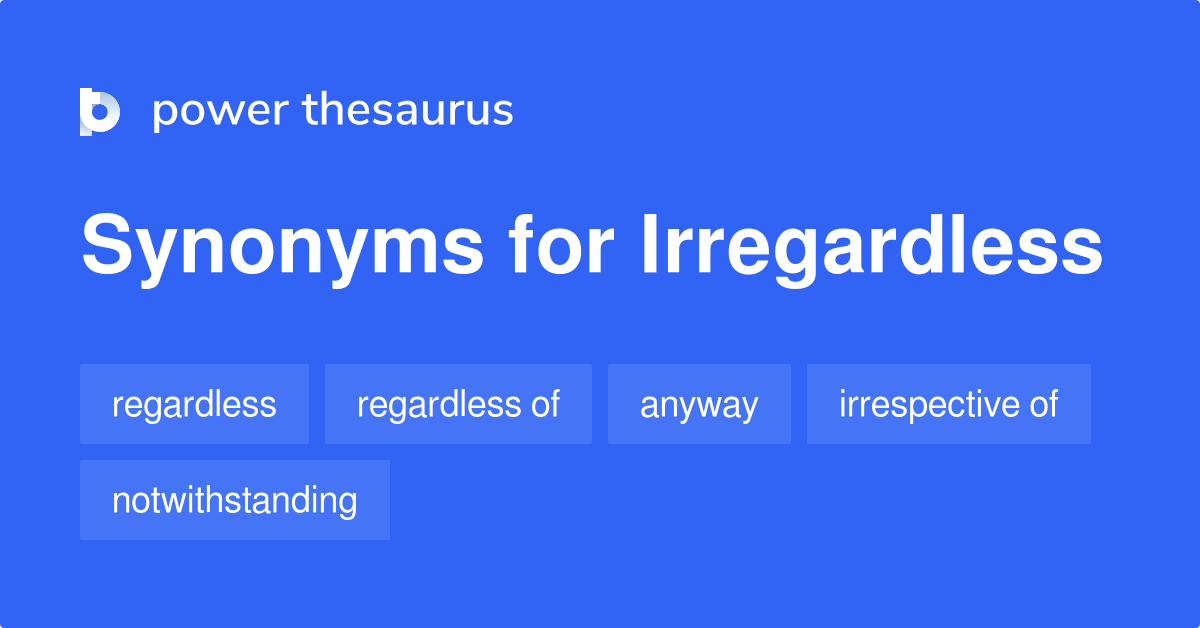 power thesaurus

Synonyms for Irregardless

regardless

regardless of

anyway

irrespective of

notwithstanding